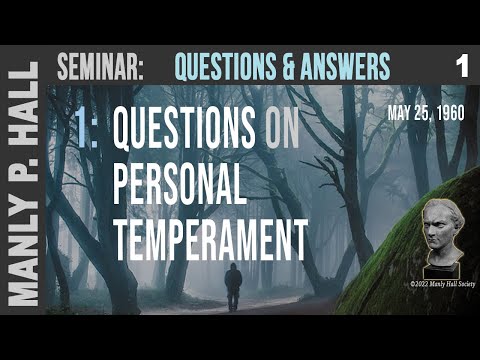 MANLY P. HALL

SEMINAR: QUESTIONS & ANSWERS 1

1: QUESTIONS ON PERSONAL TEMPERAMENT

MAY 25, 1960

©2022 Manly Hall Society